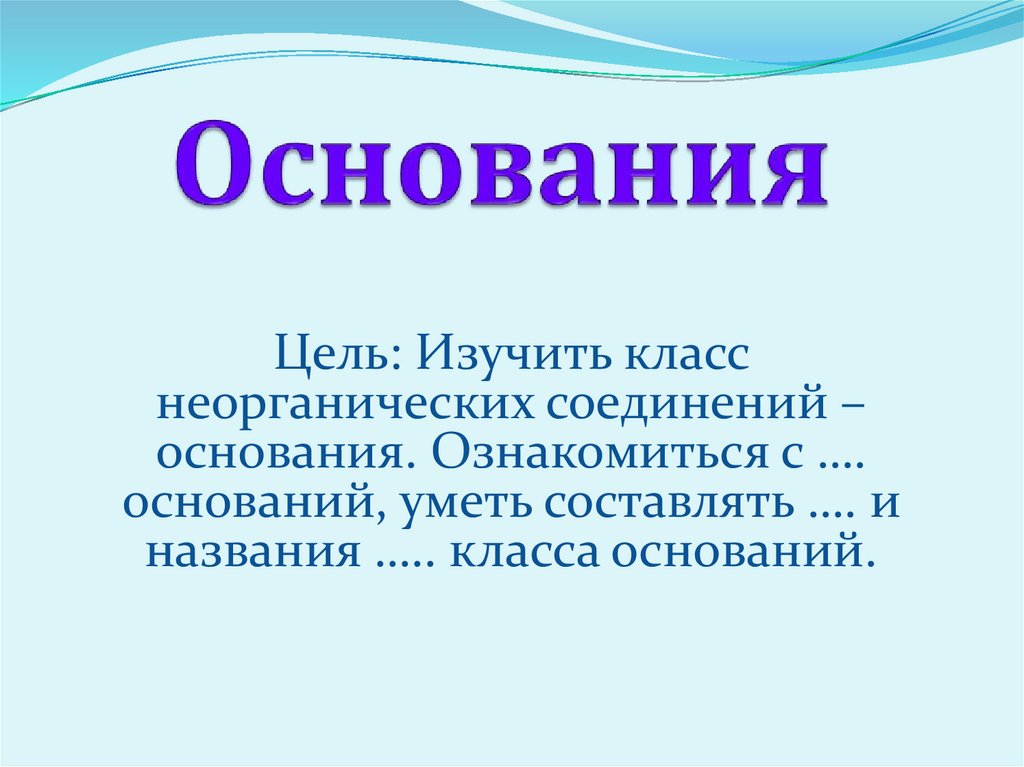 Основания

Цель: Изучить класс неорганических соединений – основания. Ознакомиться с …. оснований, уметь составлять …. и названия ….. класса оснований.